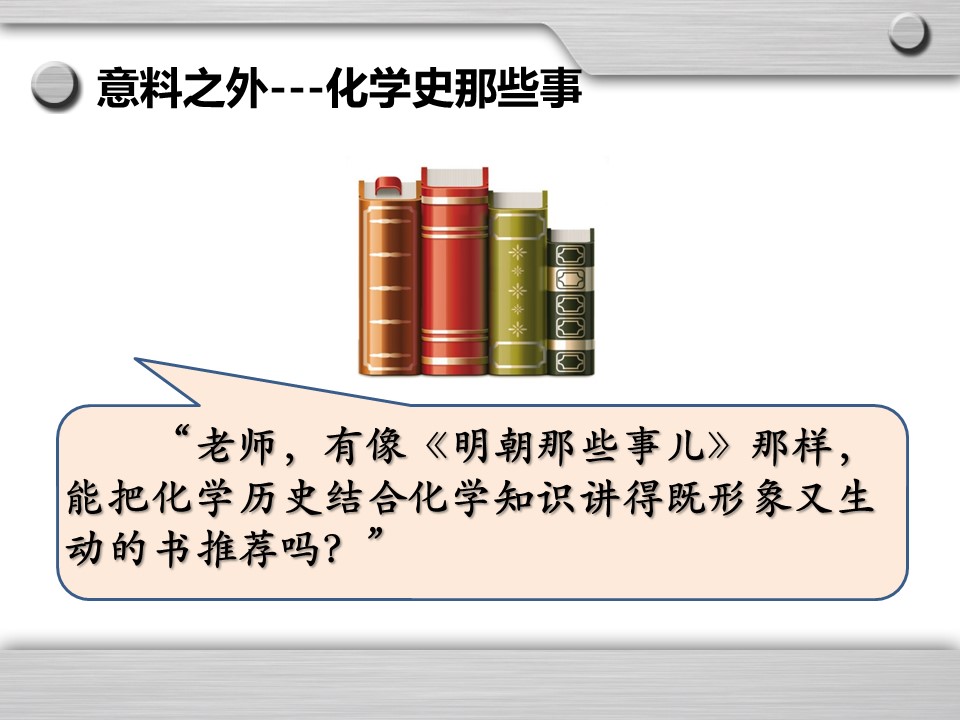 意料之外---化学史那些事

“老师，有像《明朝那些事儿》那样，能把化学历史结合化学知识讲得既形象又生动的书推荐吗？”